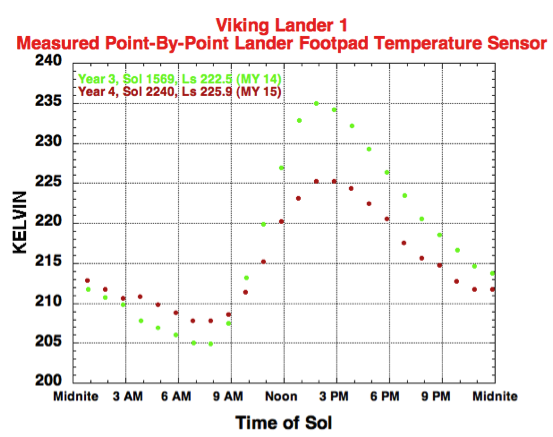 Viking Lander 1
Measured Point-By-Point Lander Footpad Temperature Sensor

Year 3, Sol 1569, Ls 222.5 (MY 14)
Year 4, Sol 2240, Ls 225.9 (MY 15)

KELVIN

240
235
230
225
220
215
210
205
200

Midnite
3 AM
6 AM
9 AM
Noon
3 PM
6 PM
9 PM
Midnite

Time of Sol